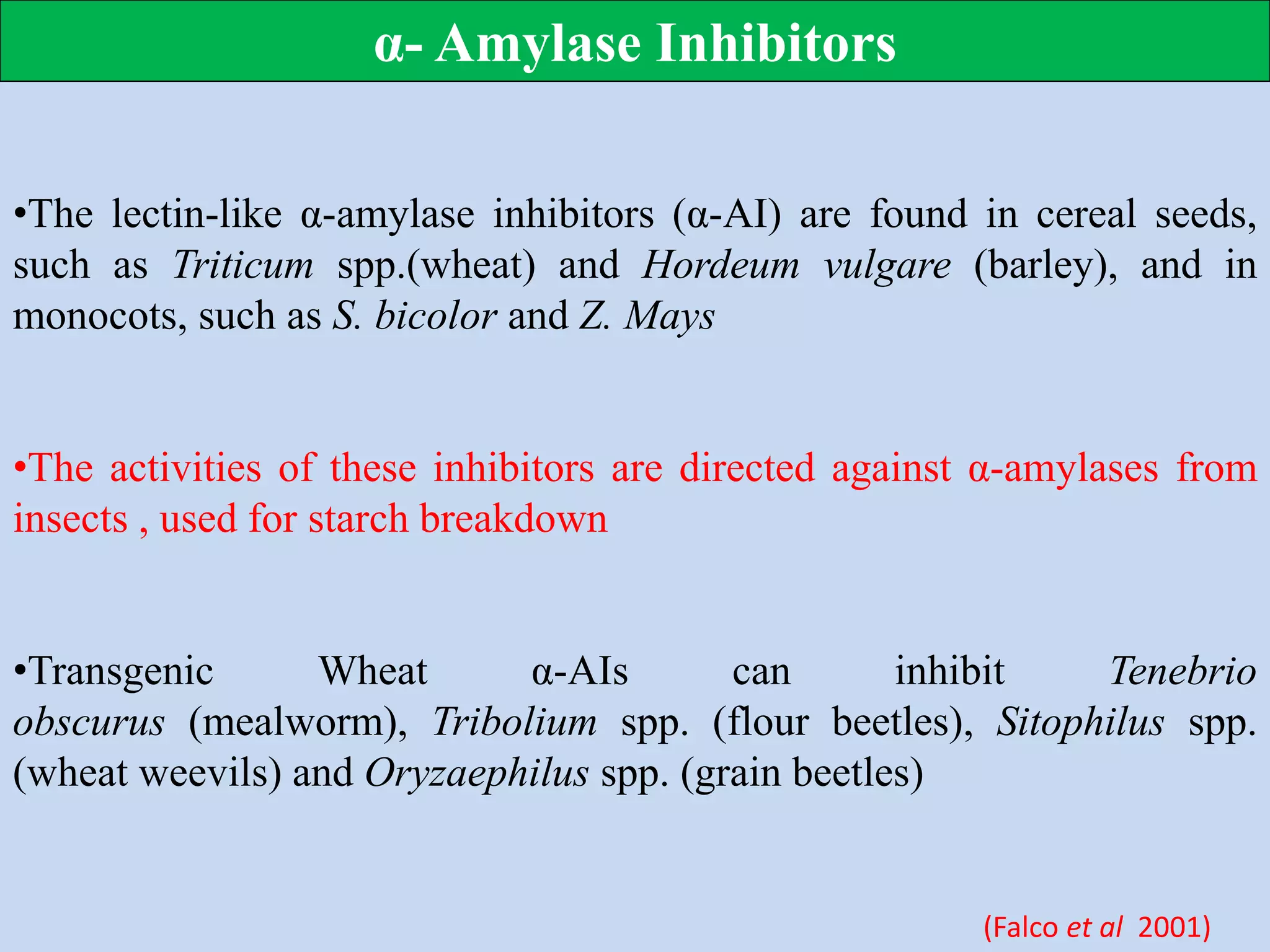 α- Amylase Inhibitors

•The lectin-like α-amylase inhibitors (α-AI) are found in cereal seeds, such as Triticum spp.(wheat) and Hordeum vulgare (barley), and in monocots, such as S. bicolor and Z. Mays

•The activities of these inhibitors are directed against α-amylases from insects , used for starch breakdown

•Transgenic Wheat α-AIs can inhibit Tenebrio obscurus (mealworm), Tribolium spp. (flour beetles), Sitophilus spp. (wheat weevils) and Oryzaephilus spp. (grain beetles)

(Falco et al 2001)